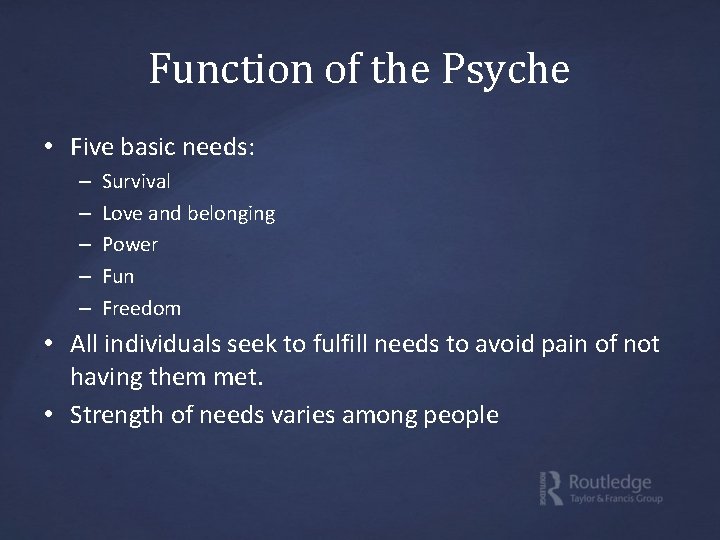 Function of the Psyche

• Five basic needs:
– Survival
– Love and belonging
– Power
– Fun
– Freedom
• All individuals seek to fulfill needs to avoid pain of not having them met.
• Strength of needs varies among people

Routledge
Taylor & Francis Group